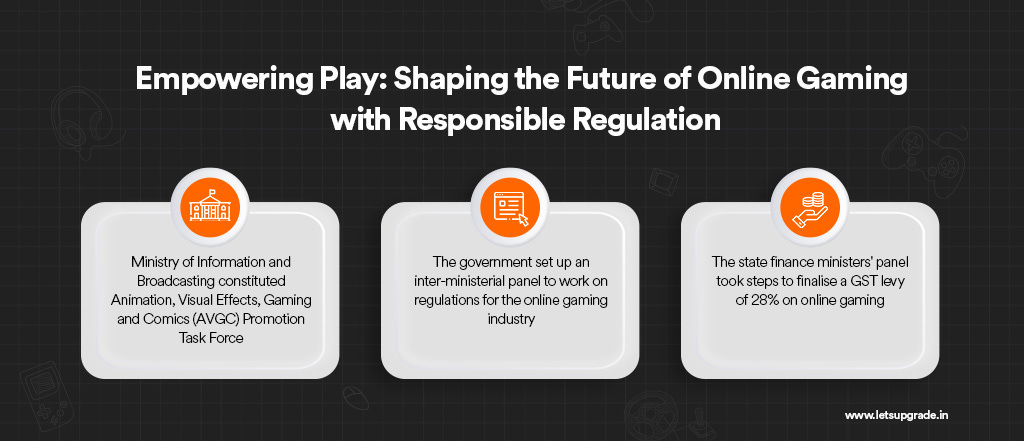 Empowering Play: Shaping the Future of Online Gaming with Responsible Regulation

Ministry of Information and Broadcasting constituted Animation, Visual Effects, Gaming and Comics (AVGC) Promotion Task Force

The government set up an inter-ministerial panel to work on regulations for the online gaming industry

The state finance ministers' panel took steps to finalise a GST levy of 28% on online gaming

www.letsupgrade.in